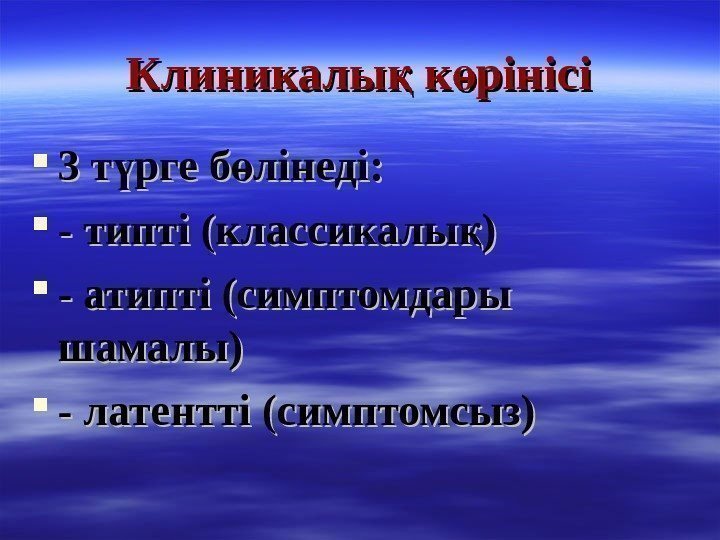 Клиникалық көрінісі

3 түрге бөлінеді:

- типті (классикалық)

- атипті (симптомдары шамалы)

- латентті (симптомсыз)